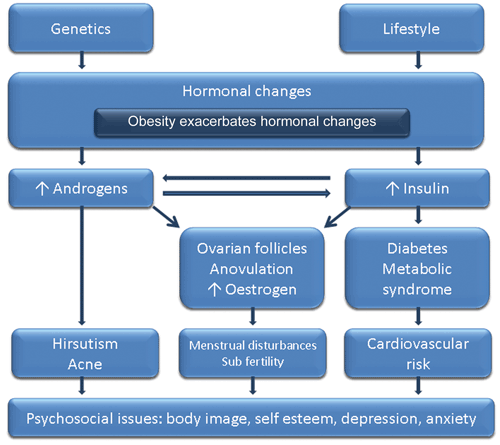 Genetics

Lifestyle

Hormonal changes

Obesity exacerbates hormonal changes

↑ Androgens

↑ Insulin

Ovarian follicles
Anovulation
↑ Oestrogen

Diabetes
Metabolic syndrome

Hirsutism
Acne

Menstrual disturbances
Sub fertility

Cardiovascular risk

Psychosocial issues: body image, self esteem, depression, anxiety